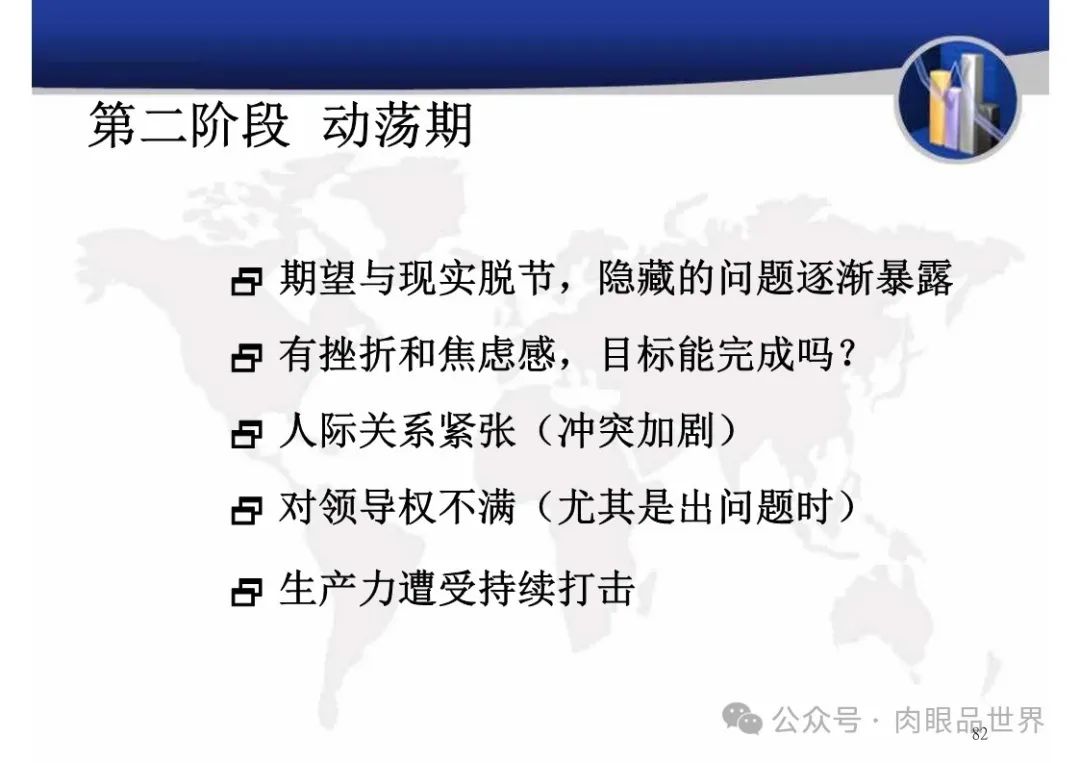 第二阶段 动荡期

期望与现实脱节，隐藏的问题逐渐暴露

有挫折和焦虑感，目标能完成吗？

人际关系紧张（冲突加剧）

对领导权不满（尤其是出问题时）

生产力遭受持续打击

公众号 · 肉眼品世界

82